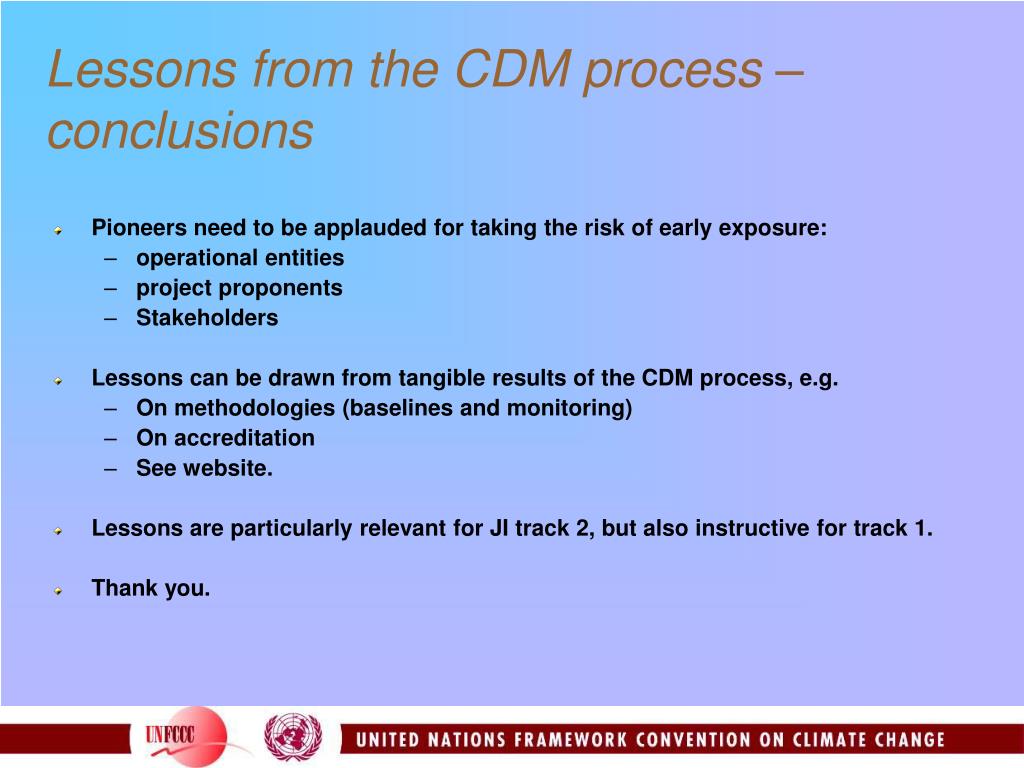 Lessons from the CDM process – conclusions

Pioneers need to be applauded for taking the risk of early exposure:
– operational entities
– project proponents
– Stakeholders

Lessons can be drawn from tangible results of the CDM process, e.g.
– On methodologies (baselines and monitoring)
– On accreditation
– See website.

Lessons are particularly relevant for JI track 2, but also instructive for track 1.

Thank you.

UNFCCC

UNITED NATIONS FRAMEWORK CONVENTION ON CLIMATE CHANGE